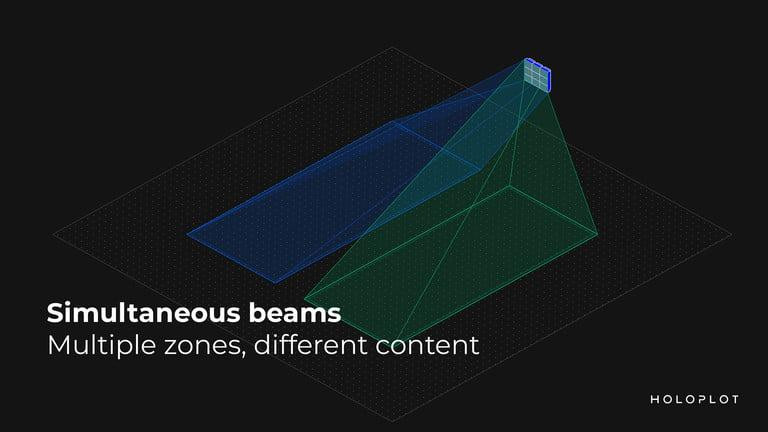 Simultaneous beams
Multiple zones, different content

HOLOPLOT